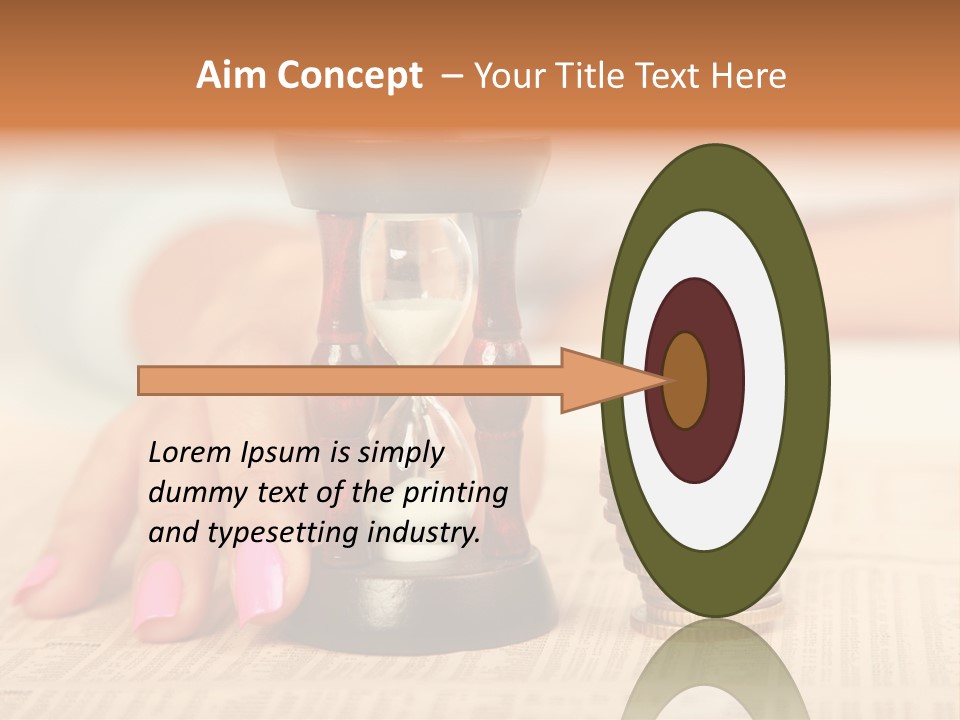 Aim Concept – Your Title Text Here

Lorem Ipsum is simply dummy text of the printing and typesetting industry.